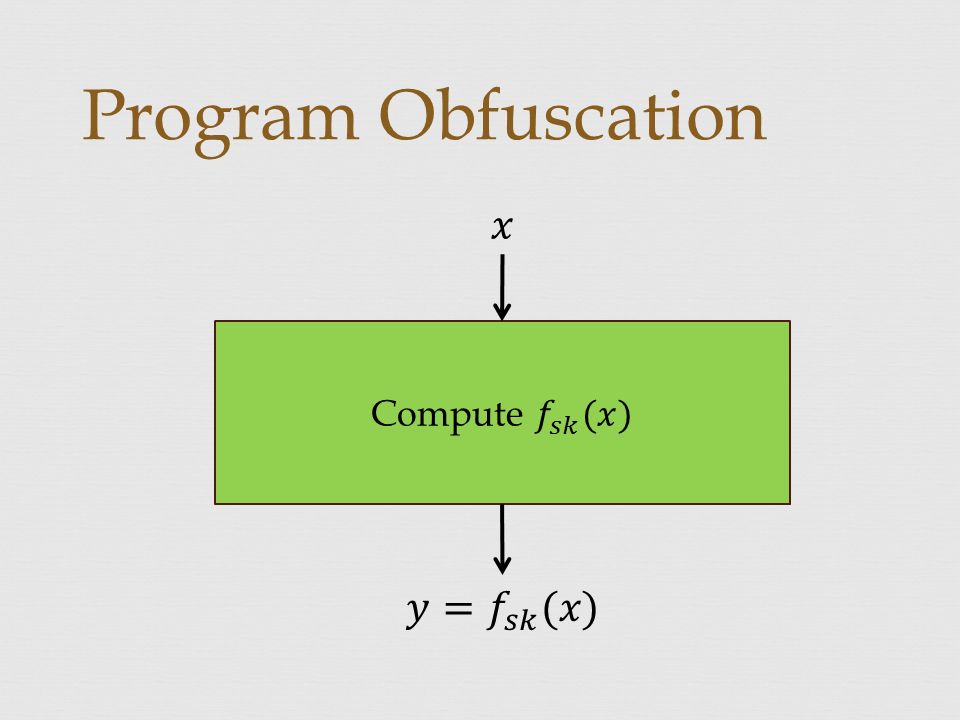 Program Obfuscation

$x$

Compute $f_{sk}(x)$

$y = f_{sk}(x)$